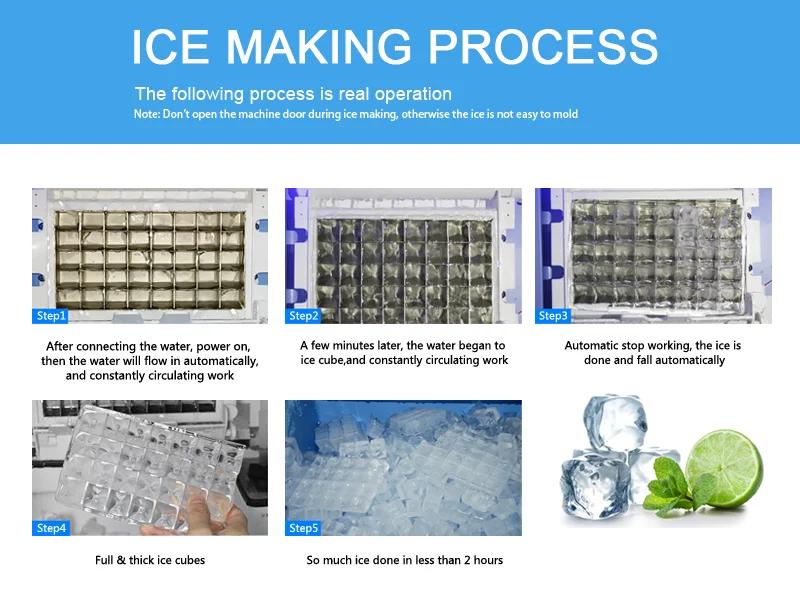 ICE MAKING PROCESS

The following process is real operation

Note: Don't open the machine door during ice making, otherwise the ice is not easy to mold

Step1

After connecting the water, power on, then the water will flow in automatically, and constantly circulating work

Step2

A few minutes later, the water began to ice cube,and constantly circulating work

Step3

Automatic stop working, the ice is done and fall automatically

Step4

Full & thick ice cubes

Step5

So much ice done in less than 2 hours